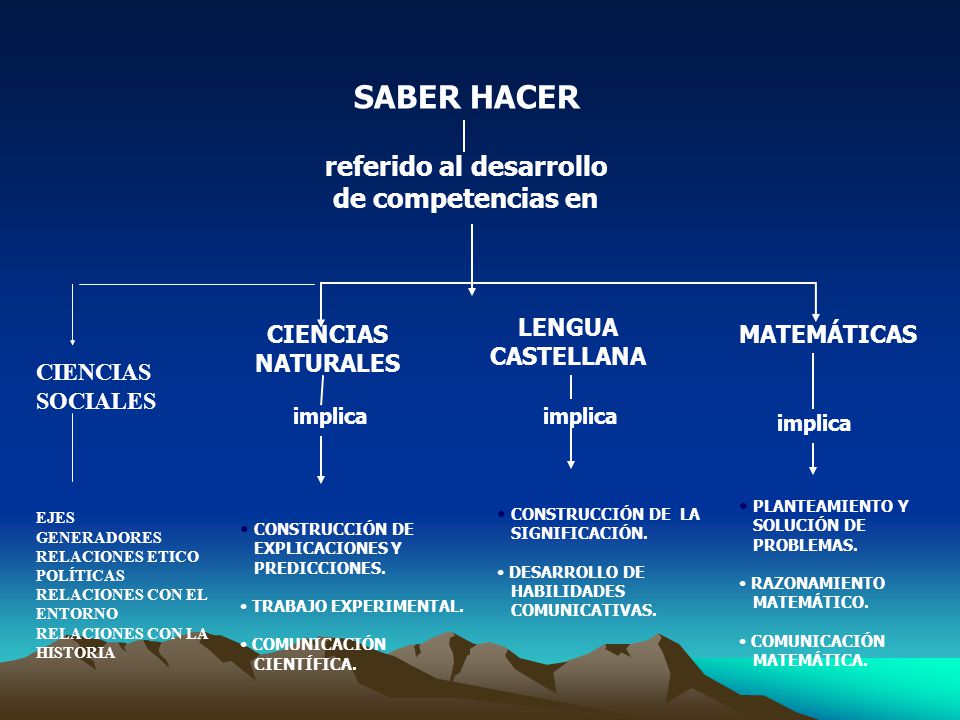 SABER HACER

referido al desarrollo de competencias en

CIENCIAS SOCIALES

EJES GENERADORES
RELACIONES ETICO POLÍTICAS
RELACIONES CON EL ENTORNO
RELACIONES CON LA HISTORIA

CIENCIAS NATURALES

implica

• CONSTRUCCIÓN DE EXPLICACIONES Y PREDICCIONES.

• TRABAJO EXPERIMENTAL.

• COMUNICACIÓN CIENTÍFICA.

LENGUA CASTELLANA

implica

• CONSTRUCCIÓN DE LA SIGNIFICACIÓN.

• DESARROLLO DE HABILIDADES COMUNICATIVAS.

MATEMÁTICAS

implica

• PLANTEAMIENTO Y SOLUCIÓN DE PROBLEMAS.

• RAZONAMIENTO MATEMÁTICO.

• COMUNICACIÓN MATEMÁTICA.